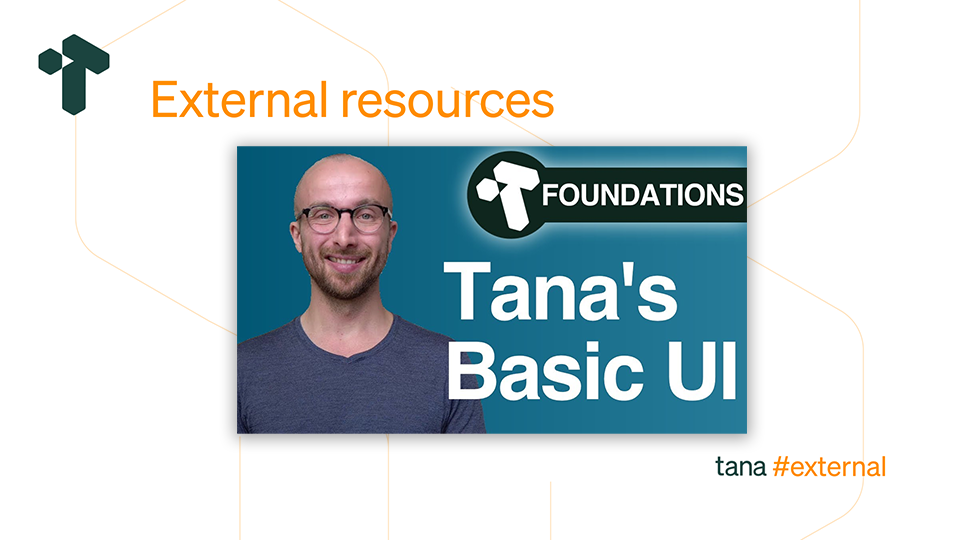 External resources

FOUNDATIONS

Tana's Basic UI

tana #external